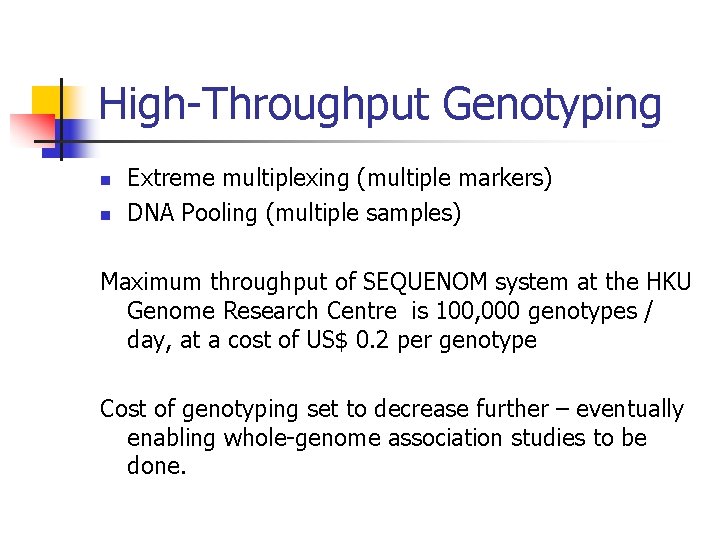 High-Throughput Genotyping

- Extreme multiplexing (multiple markers)
- DNA Pooling (multiple samples)

Maximum throughput of SEQUENOM system at the HKU Genome Research Centre is 100,000 genotypes / day, at a cost of US$ 0.2 per genotype

Cost of genotyping set to decrease further – eventually enabling whole-genome association studies to be done.